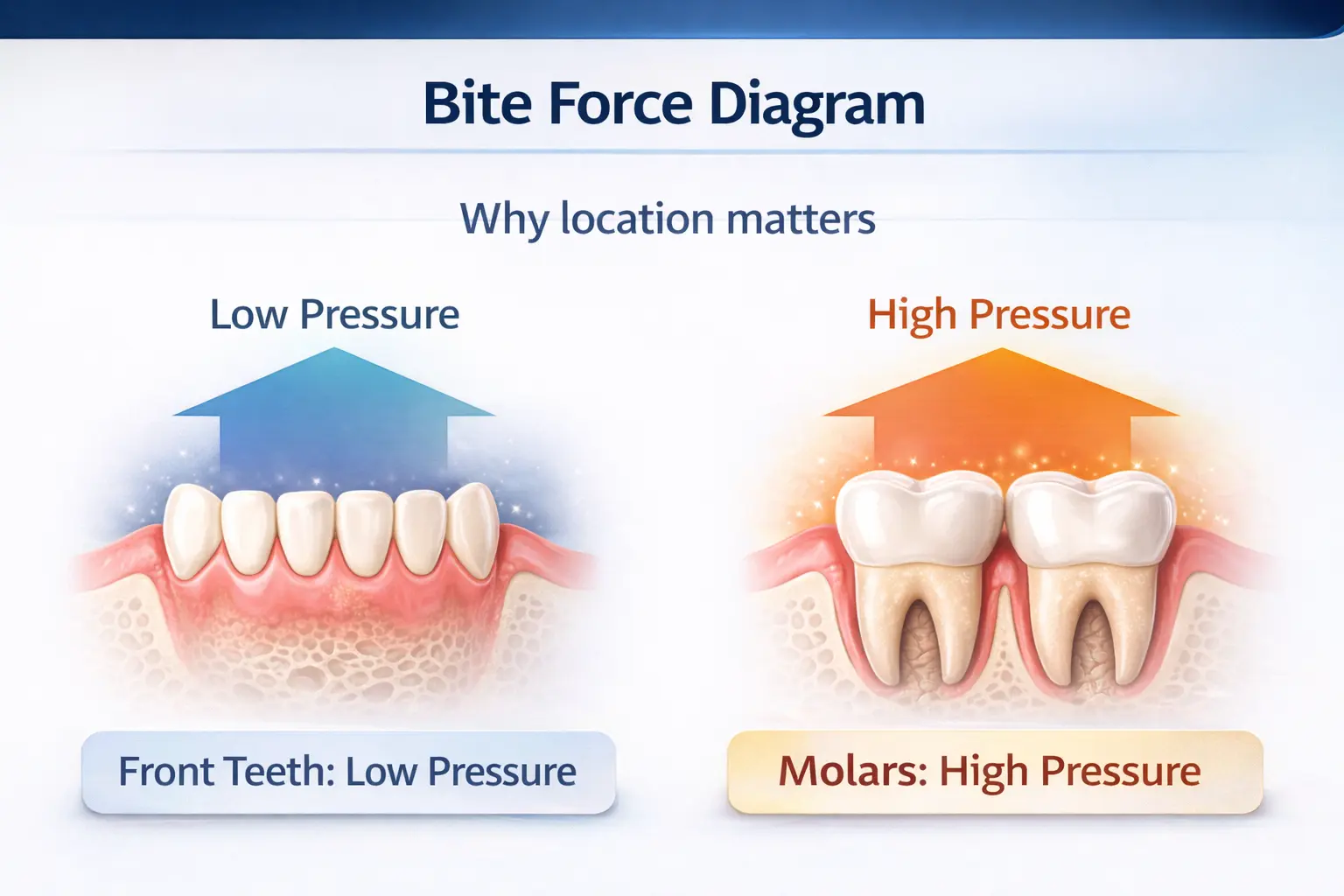 Bite Force Diagram

Why location matters

Low Pressure

High Pressure

Front Teeth: Low Pressure

Molars: High Pressure